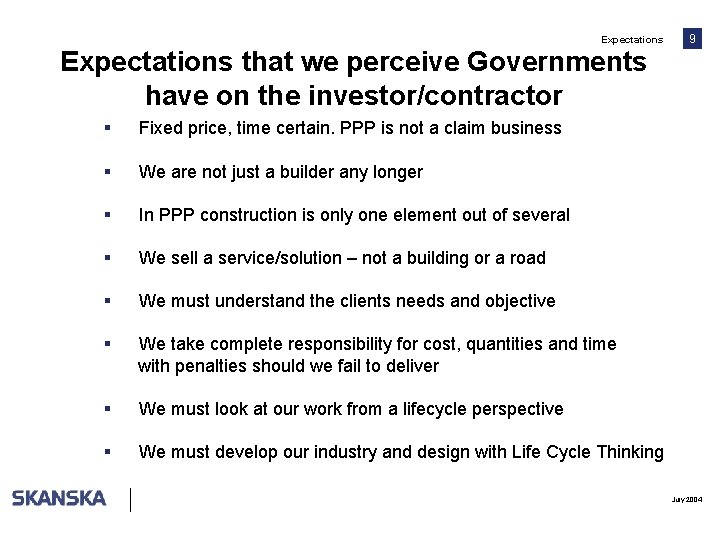 Expectations 9

Expectations that we perceive Governments have on the investor/contractor

▪ Fixed price, time certain. PPP is not a claim business

▪ We are not just a builder any longer

▪ In PPP construction is only one element out of several

▪ We sell a service/solution – not a building or a road

▪ We must understand the clients needs and objective

▪ We take complete responsibility for cost, quantities and time with penalties should we fail to deliver

▪ We must look at our work from a lifecycle perspective

▪ We must develop our industry and design with Life Cycle Thinking

SKANSKA

July 2004